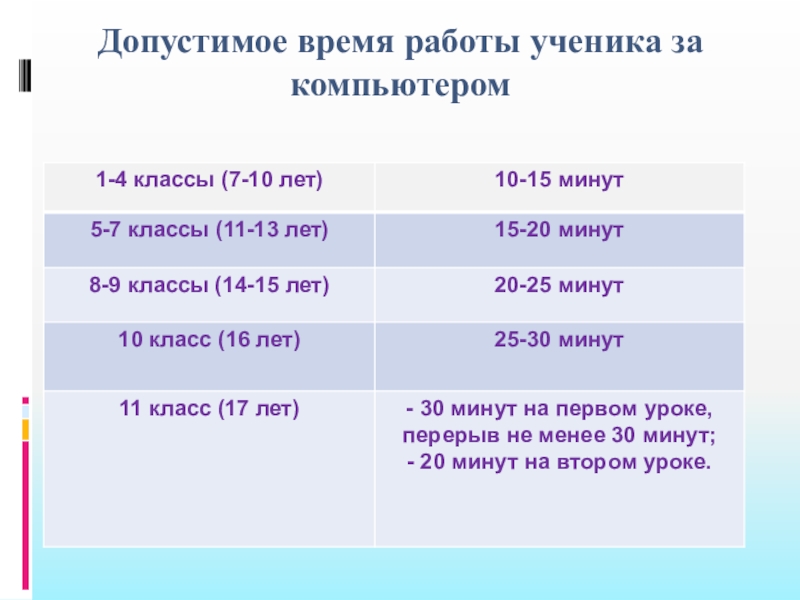 Допустимое время работы ученика за компьютером

| 1-4 классы (7-10 лет) | 10-15 минут |
|---|---|
| 5-7 классы (11-13 лет) | 15-20 минут |
| 8-9 классы (14-15 лет) | 20-25 минут |
| 10 класс (16 лет) | 25-30 минут |
| 11 класс (17 лет) | - 30 минут на первом уроке, перерыв не менее 30 минут; - 20 минут на втором уроке. |